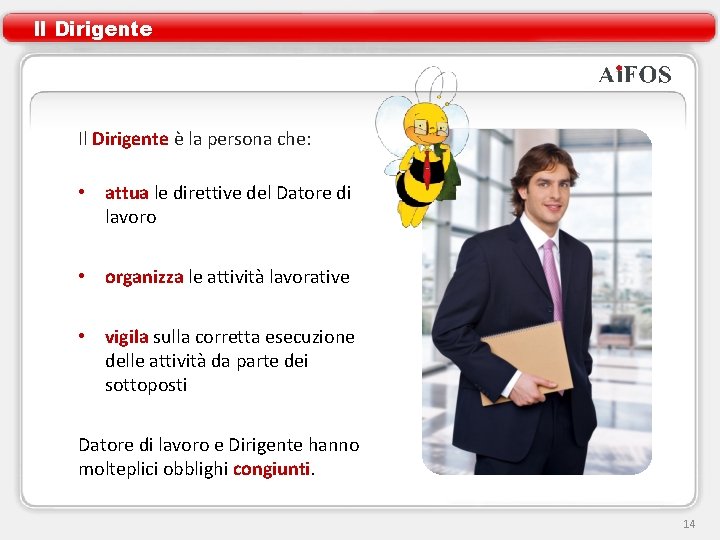 Il Dirigente

AiFOS

Il Dirigente è la persona che:

• attua le direttive del Datore di lavoro

• organizza le attività lavorative

• vigila sulla corretta esecuzione delle attività da parte dei sottoposti

Datore di lavoro e Dirigente hanno molteplici obblighi congiunti.

14